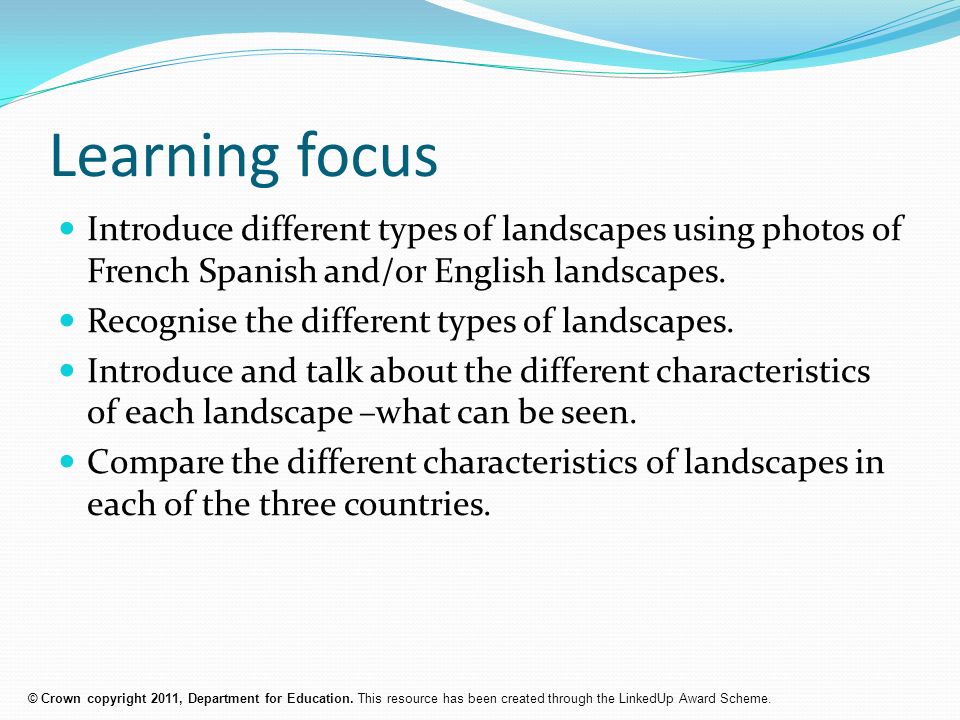 Learning focus

- Introduce different types of landscapes using photos of French Spanish and/or English landscapes.
- Recognise the different types of landscapes.
- Introduce and talk about the different characteristics of each landscape –what can be seen.
- Compare the different characteristics of landscapes in each of the three countries.

© Crown copyright 2011, Department for Education. This resource has been created through the LinkedUp Award Scheme.